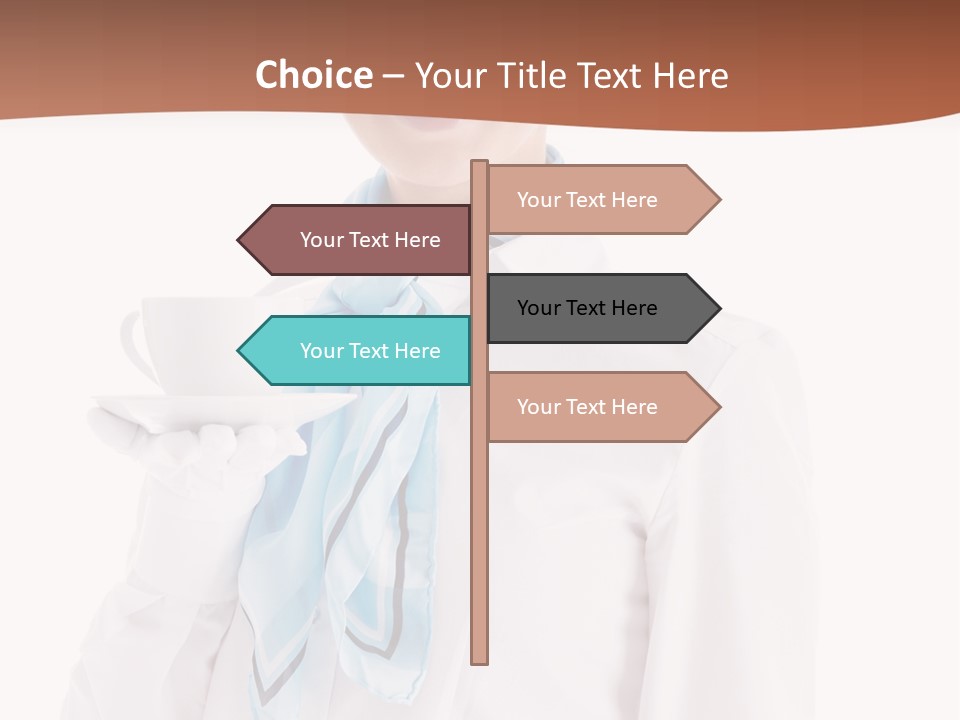 Choice – Your Title Text Here

Your Text Here

Your Text Here

Your Text Here

Your Text Here

Your Text Here